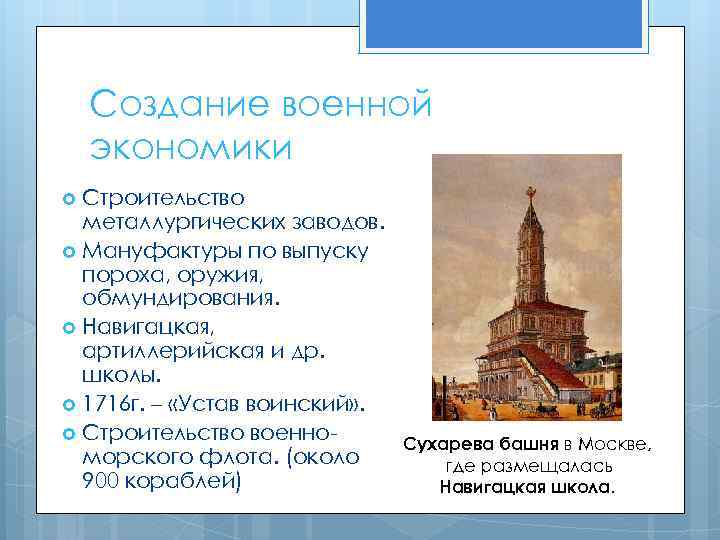 Создание военной экономики

Строительство металлургических заводов.
Мануфактуры по выпуску пороха, оружия, обмундирования.
Навигацкая, артиллерийская и др. школы.
1716г. – «Устав воинский».
Строительство военно-морского флота. (около 900 кораблей)

Сухарева башня в Москве, где размещалась Навигацкая школа.